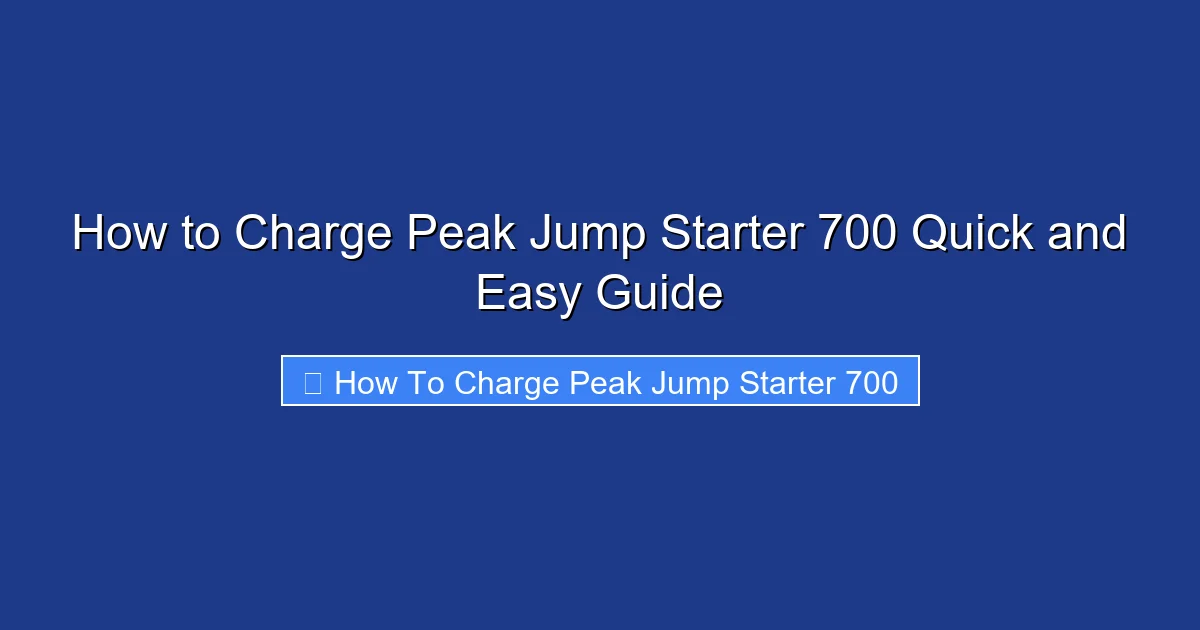 How to Charge Peak Jump Starter 700 Quick and Easy Guide

How To Charge Peak Jump Starter 700